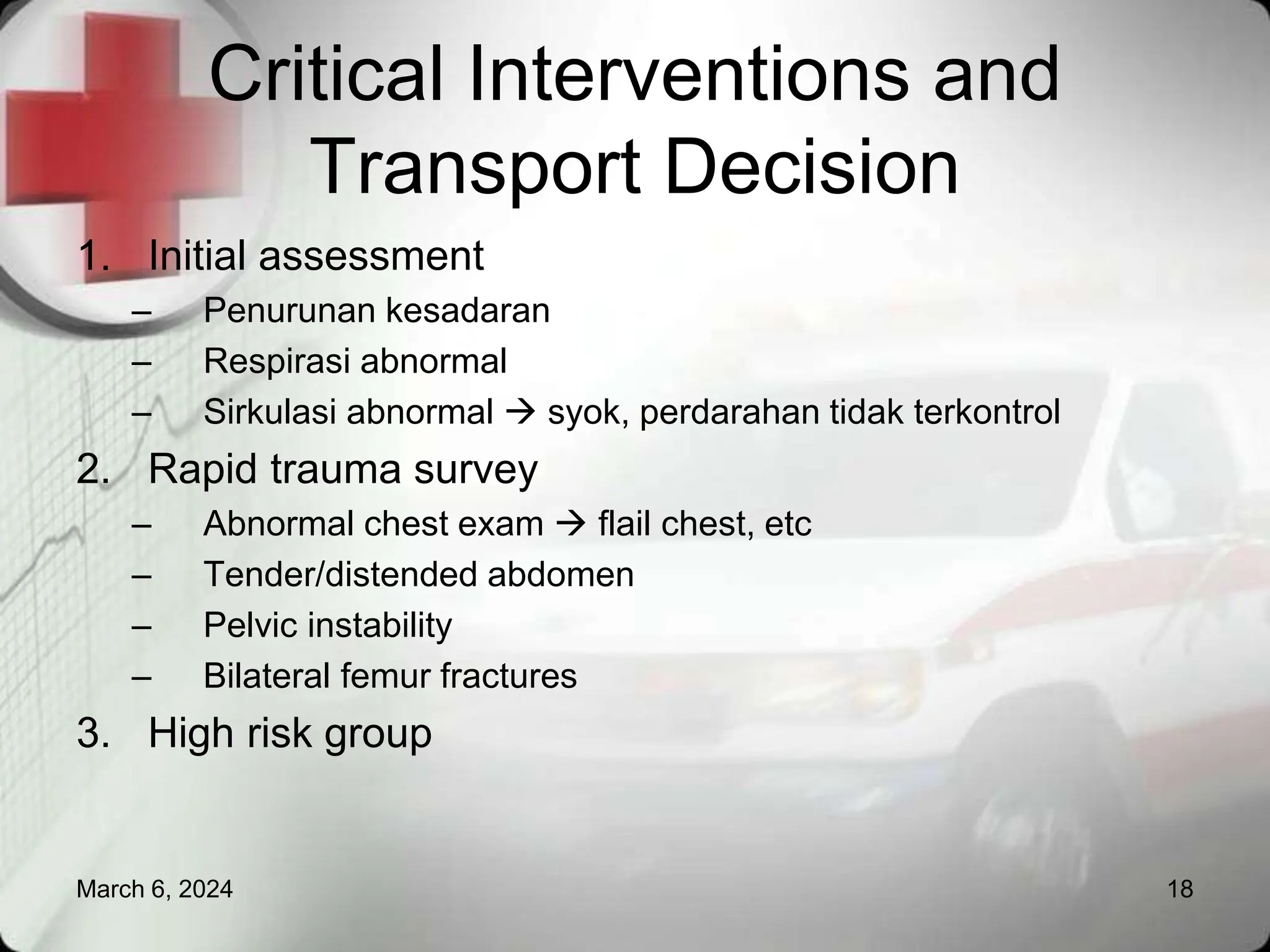 Critical Interventions and Transport Decision

1. Initial assessment
– Penurunan kesadaran
– Respirasi abnormal
– Sirkulasi abnormal → syok, perdarahan tidak terkontrol

2. Rapid trauma survey
– Abnormal chest exam → flail chest, etc
– Tender/distended abdomen
– Pelvic instability
– Bilateral femur fractures

3. High risk group

March 6, 2024

18